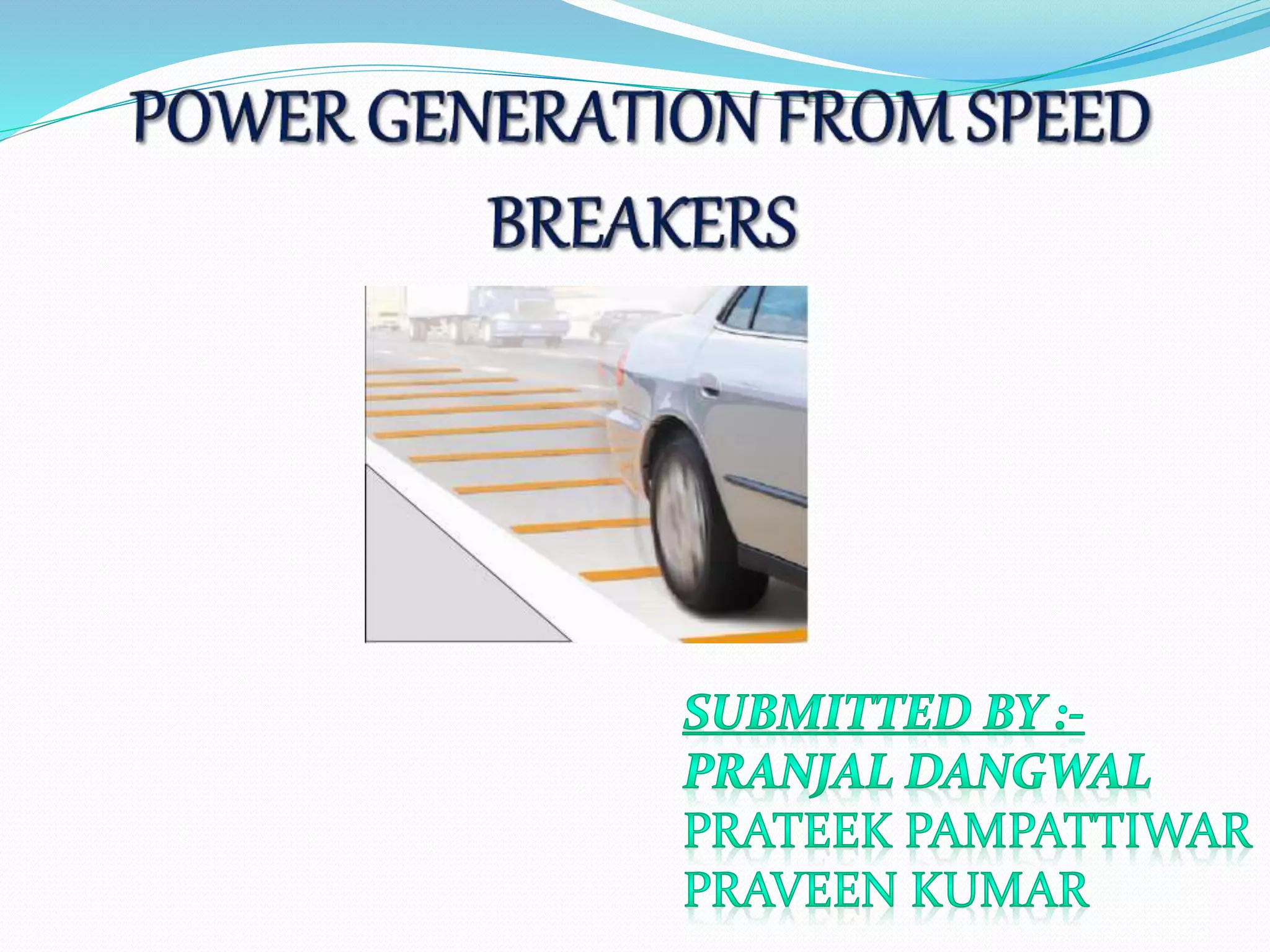 POWER GENERATION FROM SPEED BREAKERS

SUBMITTED BY :-
PRANJAL DANGWAL
PRATEEK PAMPATTIWAR
PRAVEEN KUMAR